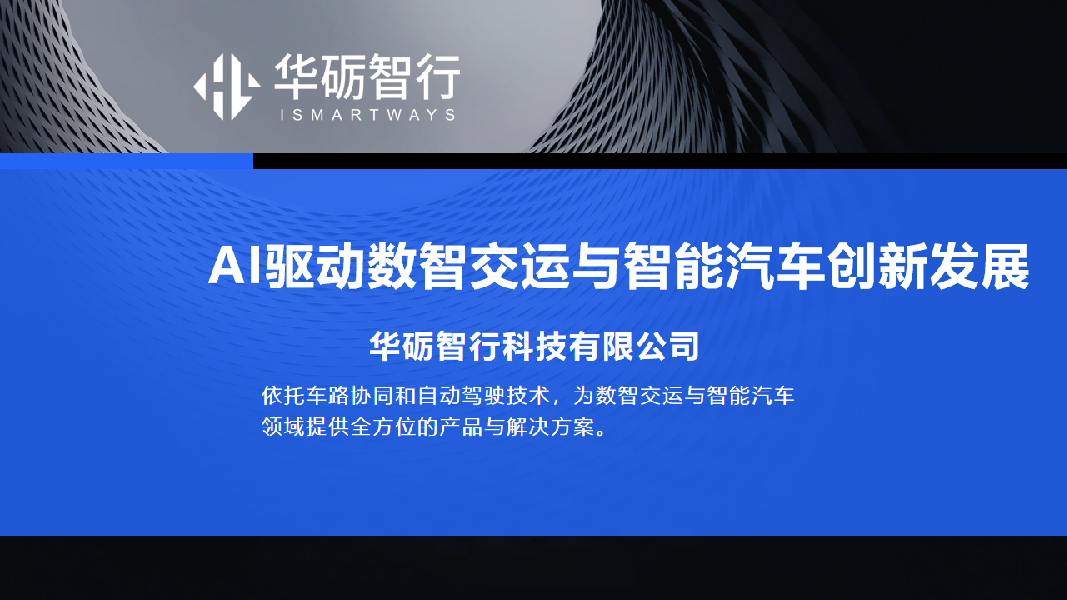 华砺智行
ISMARTWAYS

AI驱动数智交运与智能汽车创新发展

华砺智行科技有限公司

依托车路协同和自动驾驶技术，为数智交运与智能汽车领域提供全方位的产品与解决方案。